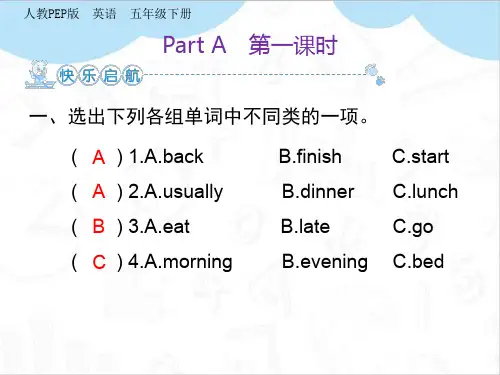 人教PEP版　英语　五年级下册

Part A　第一课时

快乐启航

一、选出下列各组单词中不同类的一项。

( A ) 1.A.back　B.finish　C.start
( A ) 2.A.usually　B.dinner　C.lunch
( B ) 3.A.eat　B.late　C.go
( C ) 4.A.morning　B.evening　C.bed